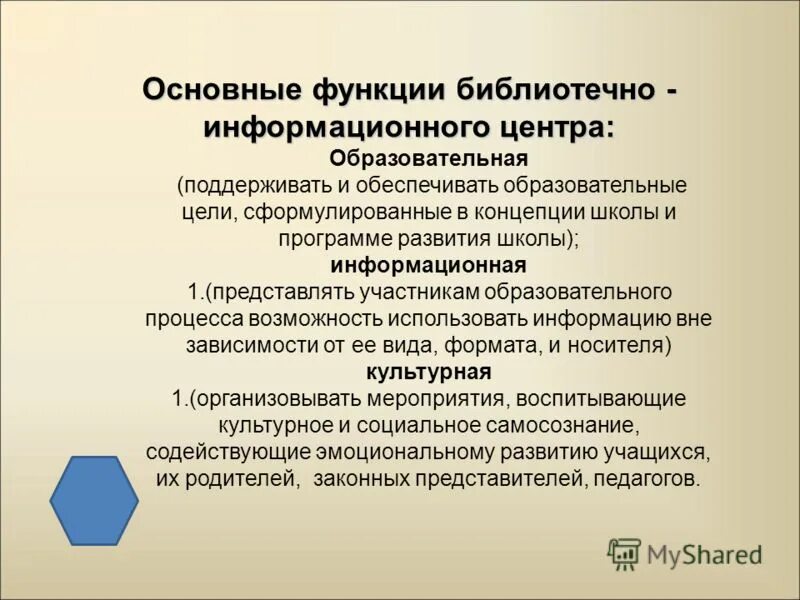 Основные функции библиотечно - информационного центра:

Образовательная

(поддерживать и обеспечивать образовательные цели, сформулированные в концепции школы и программе развития школы);

информационная

1.(представлять участникам образовательного процесса возможность использовать информацию вне зависимости от ее вида, формата, и носителя)

культурная

1.(организовывать мероприятия, воспитывающие культурное и социальное самосознание, содействующие эмоциональному развитию учащихся, их родителей, законных представителей, педагогов.

MyShared